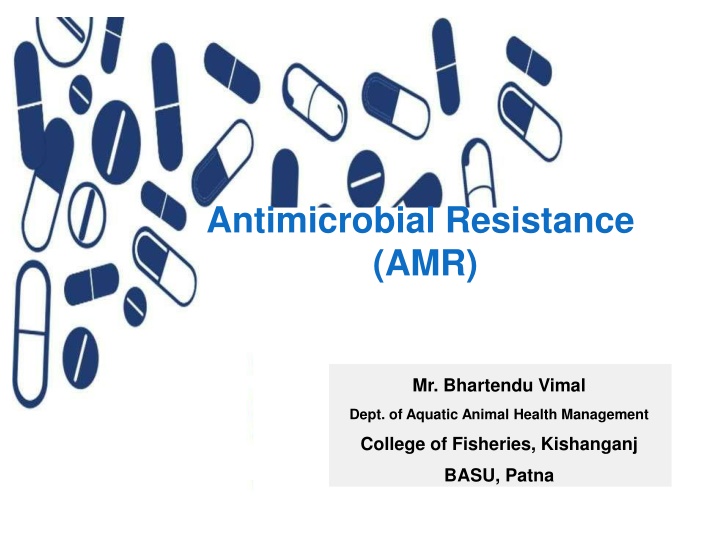 Antimicrobial Resistance
(AMR)

Mr. Bhartendu Vimal
Dept. of Aquatic Animal Health Management
College of Fisheries, Kishanganj
BASU, Patna